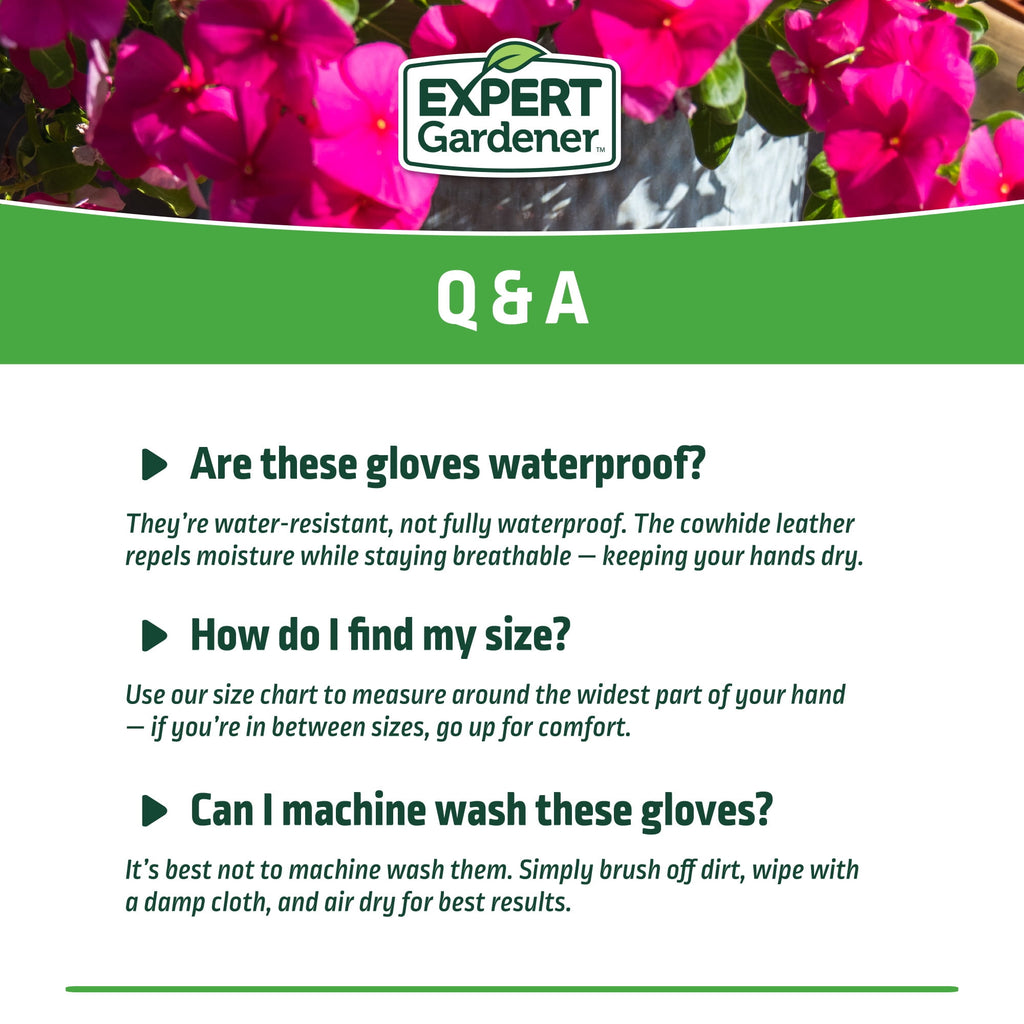 EXPERT Gardener™

Q & A

Are these gloves waterproof?

They're water-resistant, not fully waterproof. The cowhide leather repels moisture while staying breathable — keeping your hands dry.

How do I find my size?

Use our size chart to measure around the widest part of your hand — if you're in between sizes, go up for comfort.

Can I machine wash these gloves?

It's best not to machine wash them. Simply brush off dirt, wipe with a damp cloth, and air dry for best results.